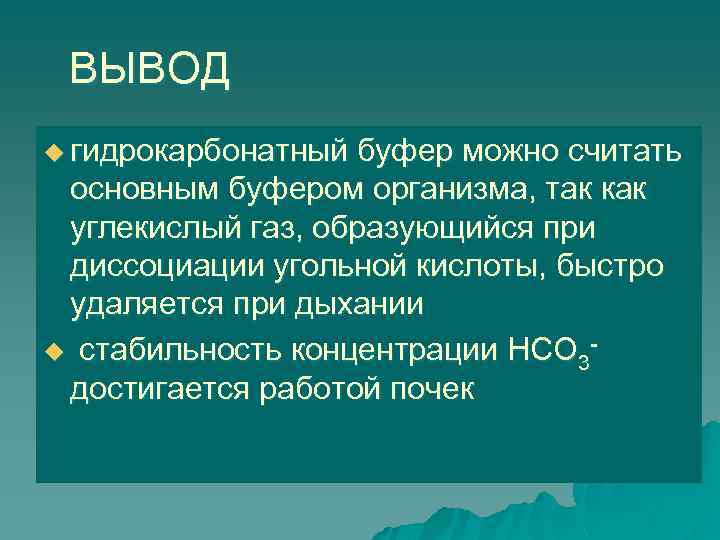 ВЫВОД

гидрокарбонатный буфер можно считать основным буфером организма, так как углекислый газ, образующийся при диссоциации угольной кислоты, быстро удаляется при дыхании

стабильность концентрации $HCO_3^-$ достигается работой почек